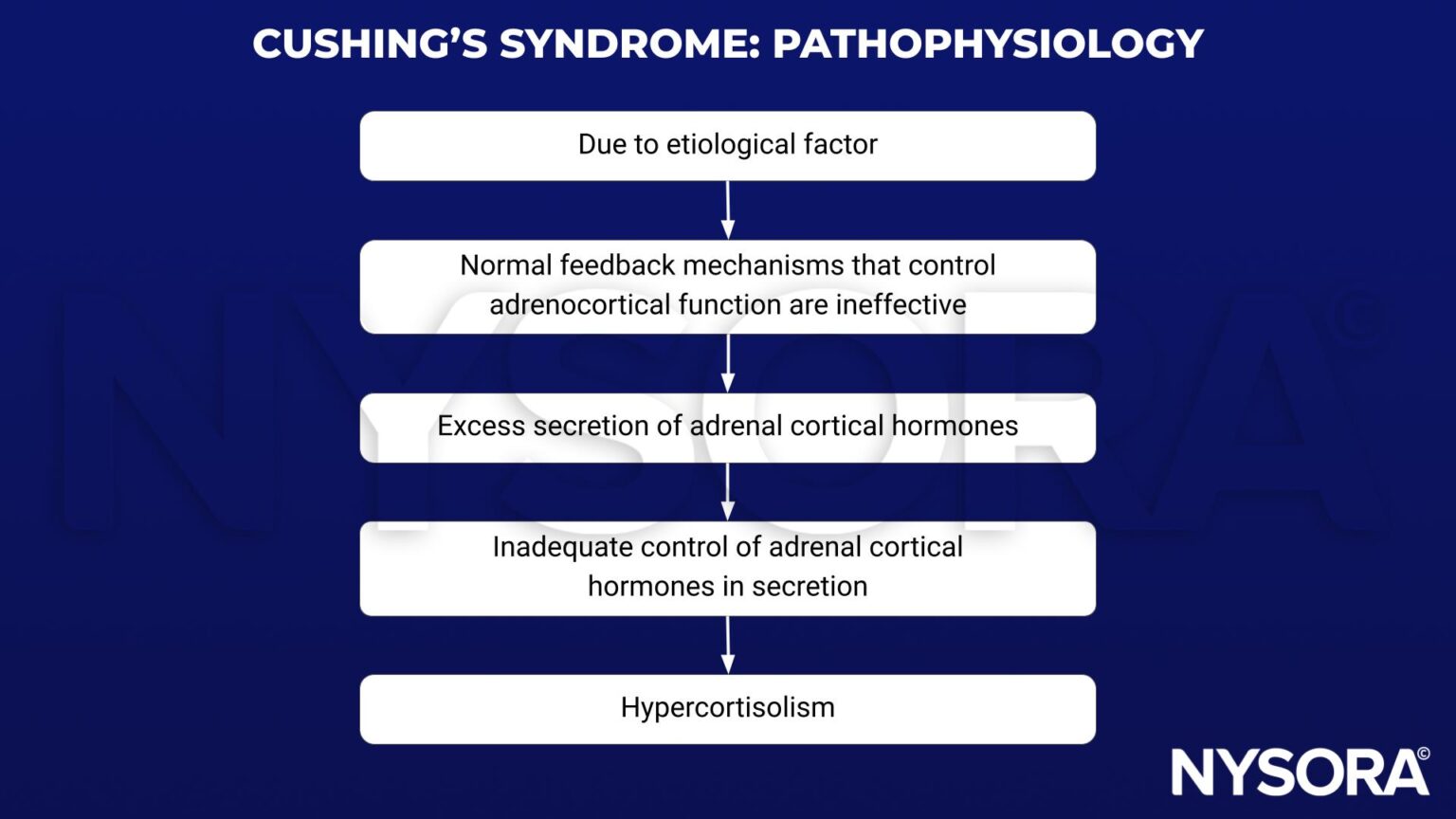 CUSHING'S SYNDROME: PATHOPHYSIOLOGY

Due to etiological factor

Normal feedback mechanisms that control adrenocortical function are ineffective

Excess secretion of adrenal cortical hormones

Inadequate control of adrenal cortical hormones in secretion

Hypercortisolism

NYSORA©

NYSORA©